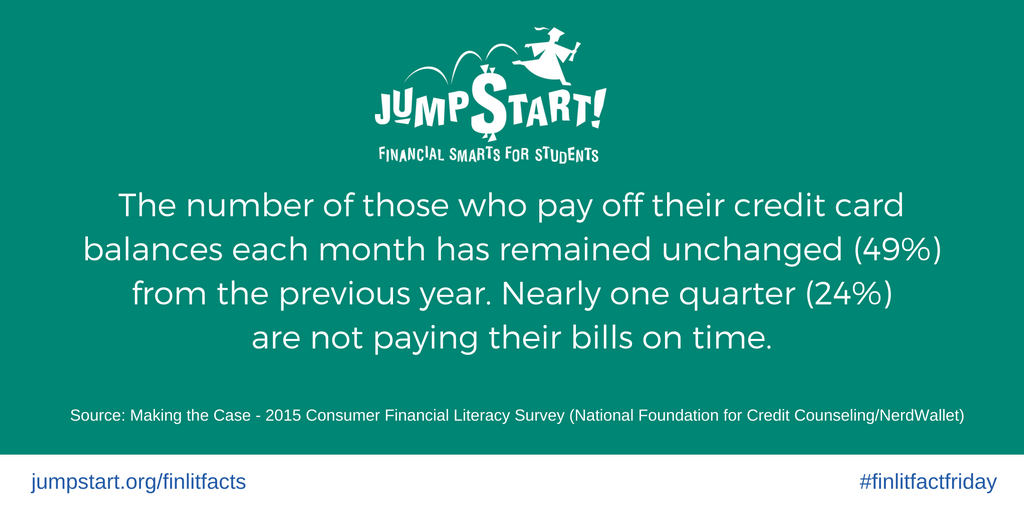 JUMP$TART!
FINANCIAL SMARTS FOR STUDENTS

The number of those who pay off their credit card balances each month has remained unchanged (49%) from the previous year. Nearly one quarter (24%) are not paying their bills on time.

Source: Making the Case - 2015 Consumer Financial Literacy Survey (National Foundation for Credit Counseling/NerdWallet)

jumpstart.org/finlitfacts

#finlitfactfriday